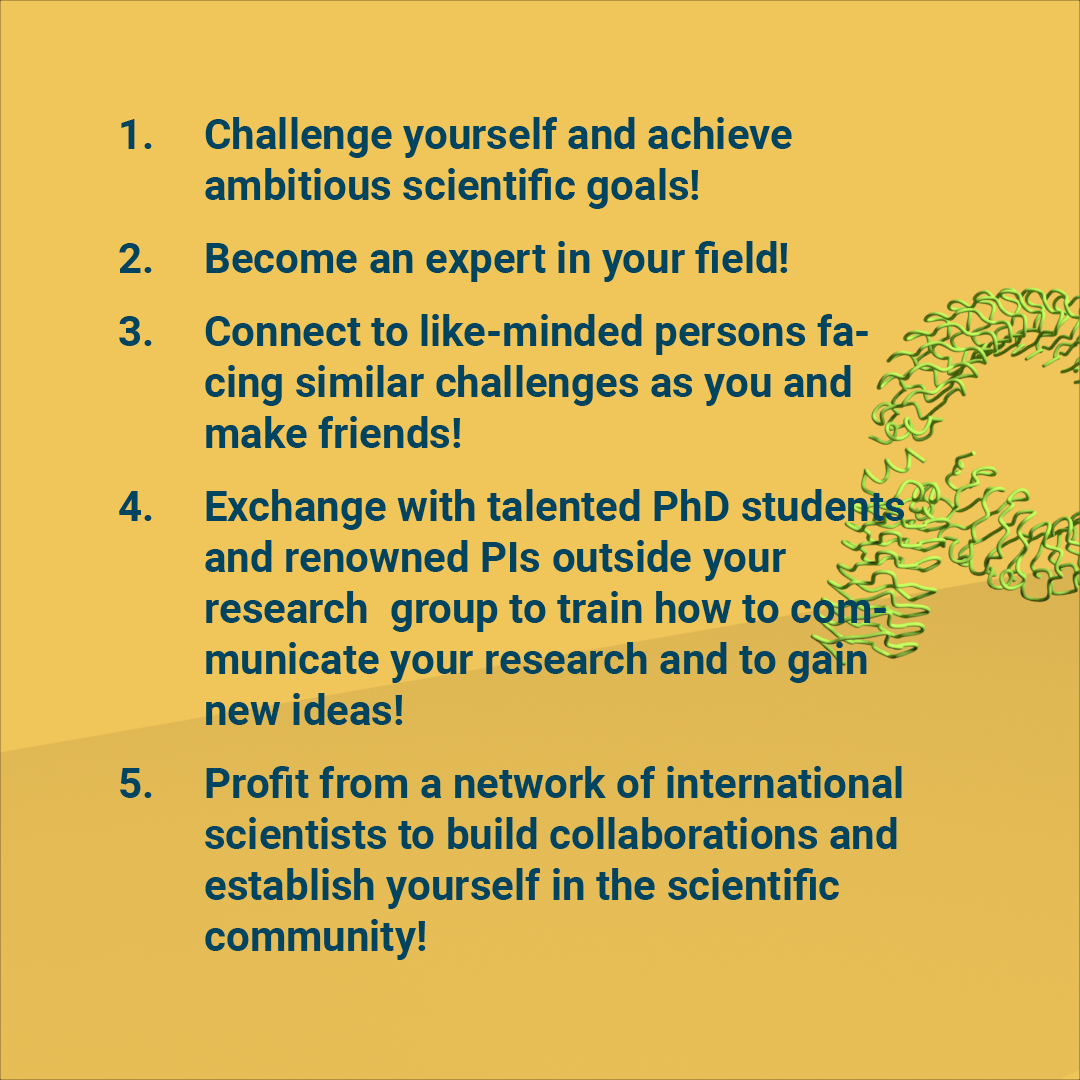 1. Challenge yourself and achieve ambitious scientific goals!

2. Become an expert in your field!

3. Connect to like-minded persons facing similar challenges as you and make friends!

4. Exchange with talented PhD students and renowned PIs outside your research group to train how to communicate your research and to gain new ideas!

5. Profit from a network of international scientists to build collaborations and establish yourself in the scientific community!